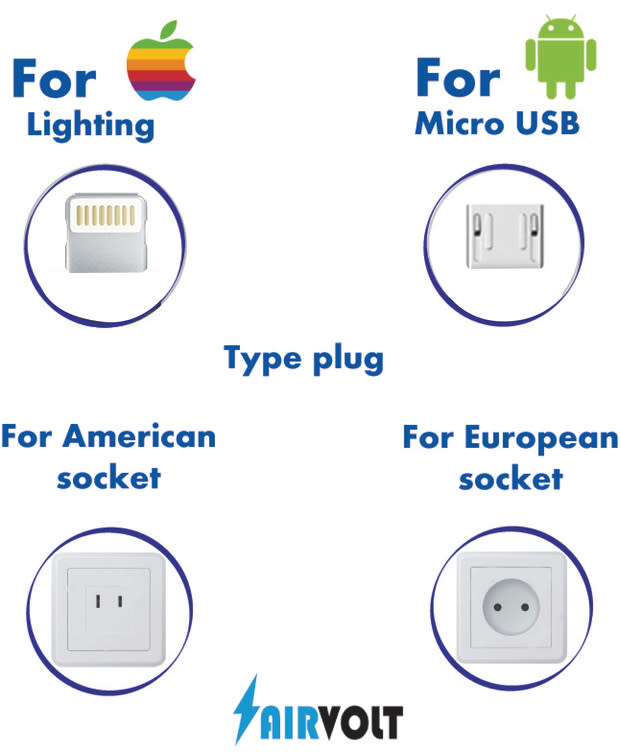 For
Lighting

For
Micro USB

Type plug

For American socket

For European socket

AIRVOLT